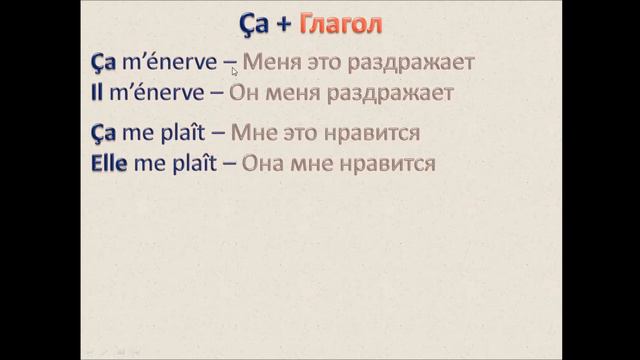 Ça + Глагол

Ça m'énerve – Меня это раздражает
Il m'énerve – Он меня раздражает

Ça me plaît – Мне это нравится
Elle me plaît – Она мне нравится